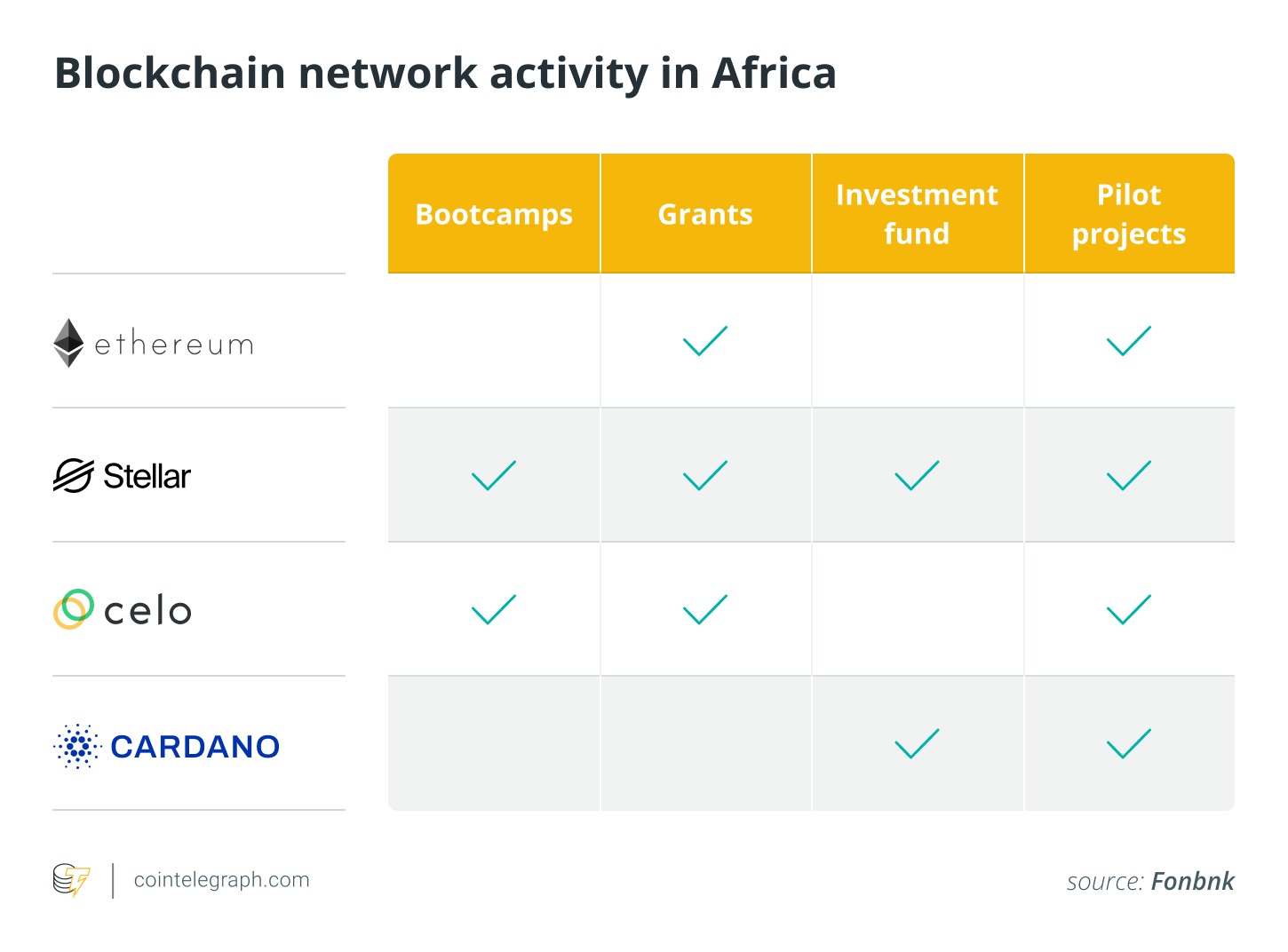 Blockchain network activity in Africa

| | Bootcamps | Grants | Investment fund | Pilot projects |
|---|---|---|---|---|
| ethereum | | ✓ | | ✓ |
| Stellar | ✓ | ✓ | ✓ | ✓ |
| celo | ✓ | ✓ | | ✓ |
| CARDANO | | | ✓ | ✓ |

cointelegraph.com

source: Fonbnk